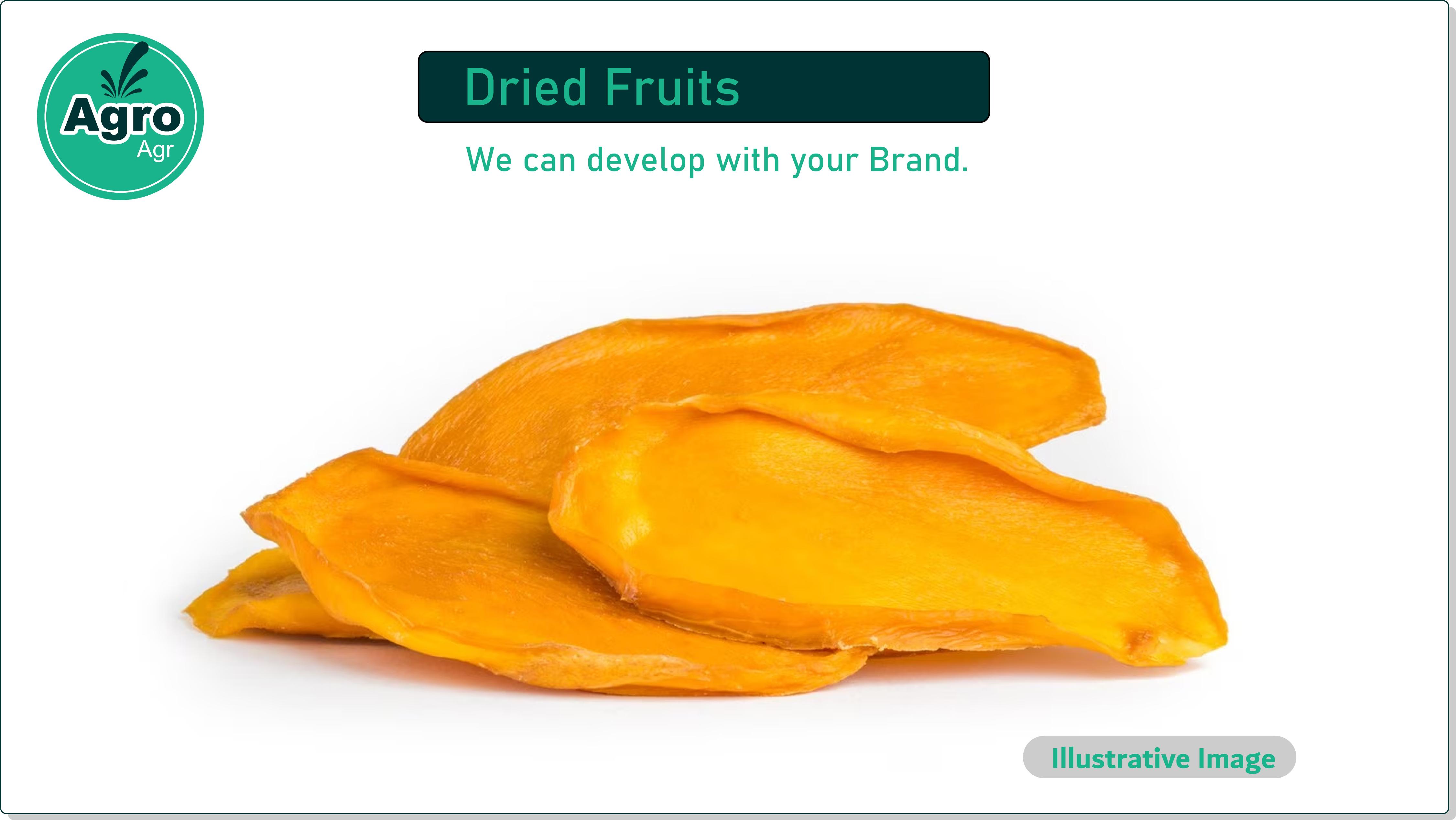 Agro
Agr

Dried Fruits

We can develop with your Brand.

Illustrative Image